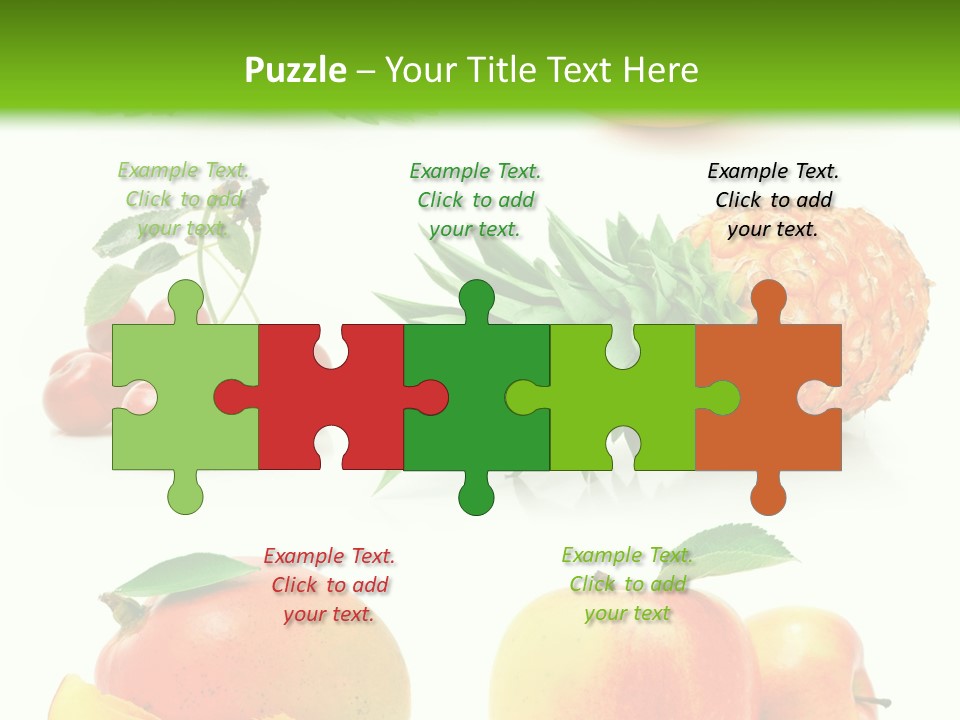 Puzzle – Your Title Text Here

Example Text. Click to add your text.

Example Text. Click to add your text.

Example Text. Click to add your text.

Example Text. Click to add your text.

Example Text. Click to add your text